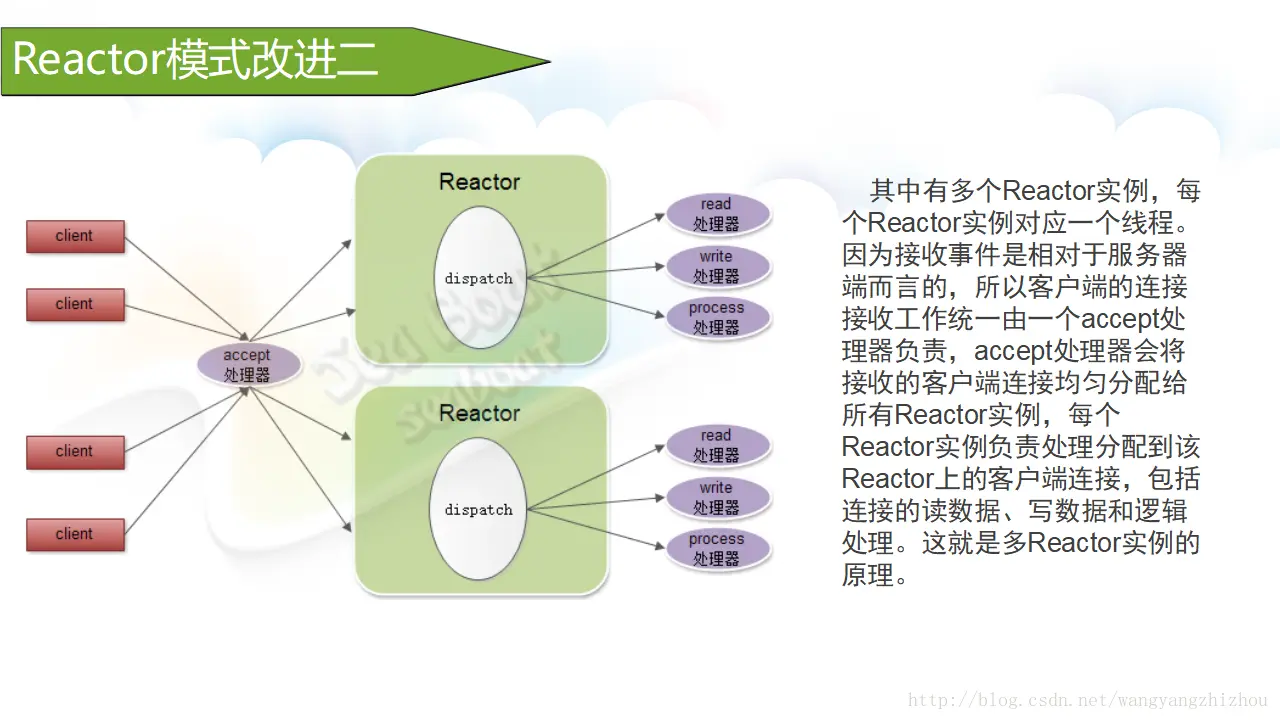 Reactor模式改进二

client

client

client

client

accept
处理器

Reactor

dispatch

read
处理器

write
处理器

process
处理器

Reactor

dispatch

read
处理器

write
处理器

process
处理器

其中有多个Reactor实例，每个Reactor实例对应一个线程。因为接收事件是相对于服务器端而言的，所以客户端的连接接收工作统一由一个accept处理器负责，accept处理器会将接收的客户端连接均匀分配给所有Reactor实例，每个Reactor实例负责处理分配到该Reactor上的客户端连接，包括连接的读数据、写数据和逻辑处理。这就是多Reactor实例的原理。

http://blog.csdn.net/wangyangzhizhou